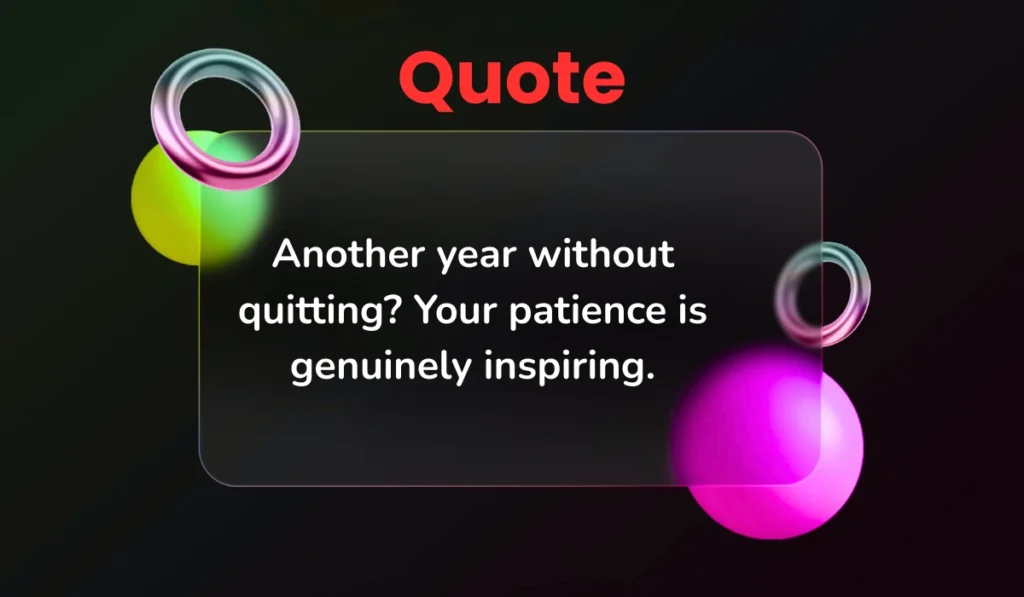 Quote

Another year without quitting? Your patience is genuinely inspiring.